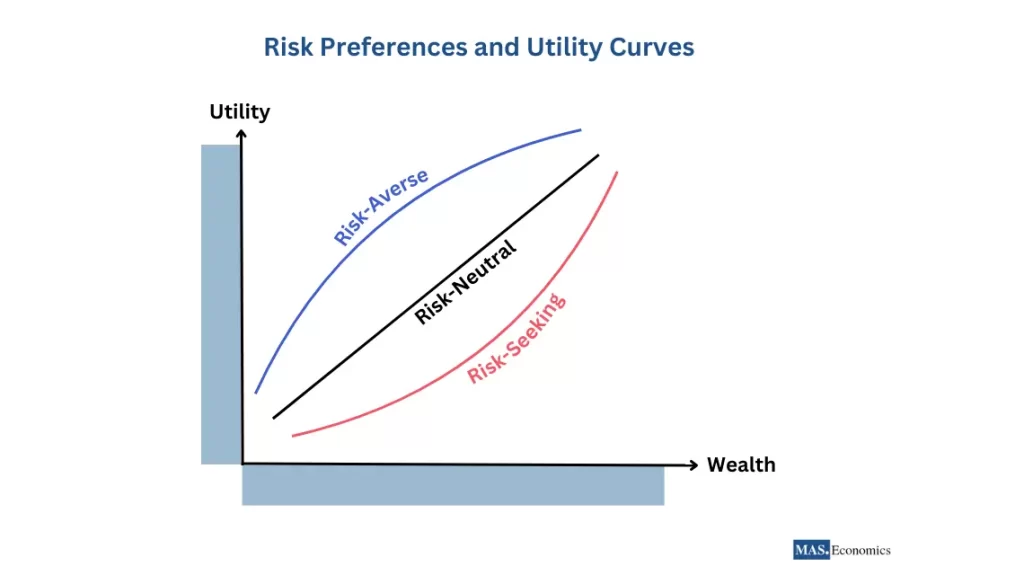 Risk Preferences and Utility Curves

Utility

Risk-Averse

Risk-Neutral

Risk-Seeking

Wealth

MAS. Economics